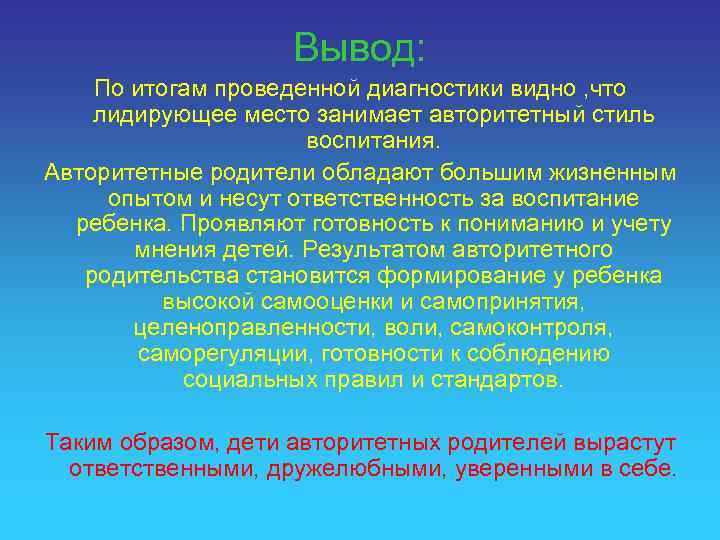 Вывод:

По итогам проведенной диагностики видно ,что лидирующее место занимает авторитетный стиль воспитания.

Авторитетные родители обладают большим жизненным опытом и несут ответственность за воспитание ребенка. Проявляют готовность к пониманию и учету мнения детей. Результатом авторитетного родительства становится формирование у ребенка высокой самооценки и самопринятия, целеноправленности, воли, самоконтроля, саморегуляции, готовности к соблюдению социальных правил и стандартов.

Таким образом, дети авторитетных родителей вырастут ответственными, дружелюбными, уверенными в себе.